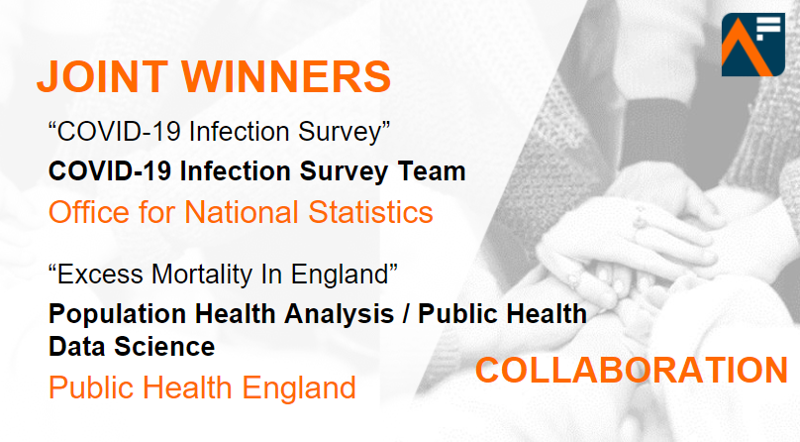 JOINT WINNERS

“COVID-19 Infection Survey”

COVID-19 Infection Survey Team

Office for National Statistics

“Excess Mortality In England”

Population Health Analysis / Public Health Data Science

Public Health England

COLLABORATION